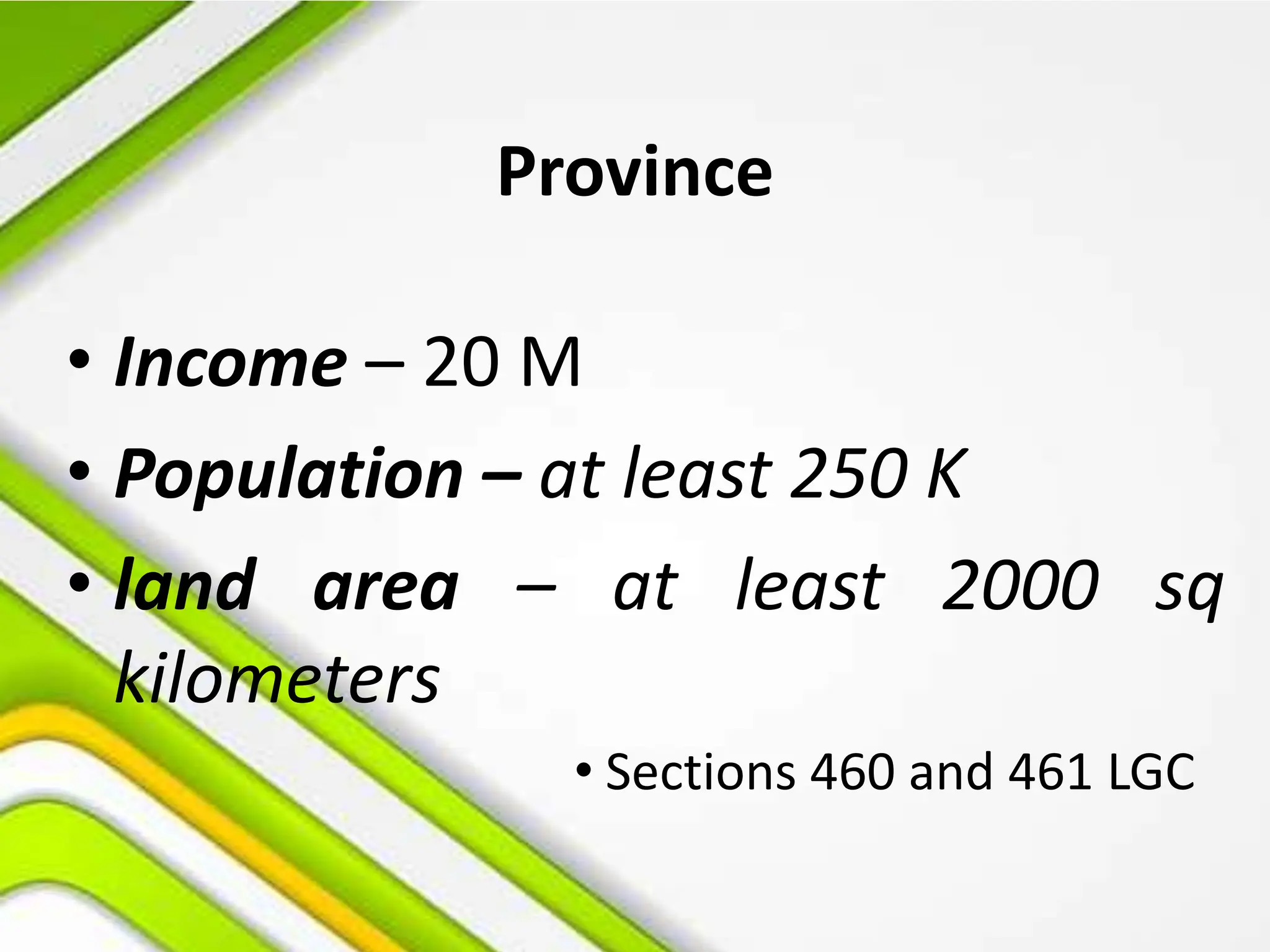 Province

• Income – 20 M
• Population – at least 250 K
• land area – at least 2000 sq kilometers

• Sections 460 and 461 LGC